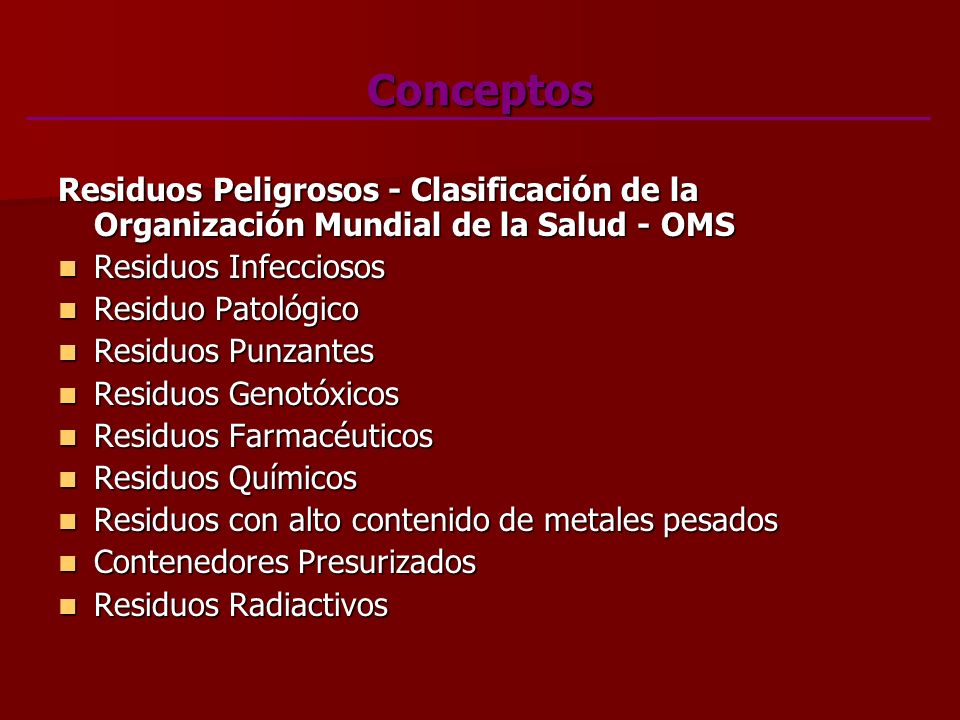 Conceptos

Residuos Peligrosos - Clasificación de la Organización Mundial de la Salud - OMS

- Residuos Infecciosos
- Residuo Patológico
- Residuos Punzantes
- Residuos Genotóxicos
- Residuos Farmacéuticos
- Residuos Químicos
- Residuos con alto contenido de metales pesados
- Contenedores Presurizados
- Residuos Radiactivos